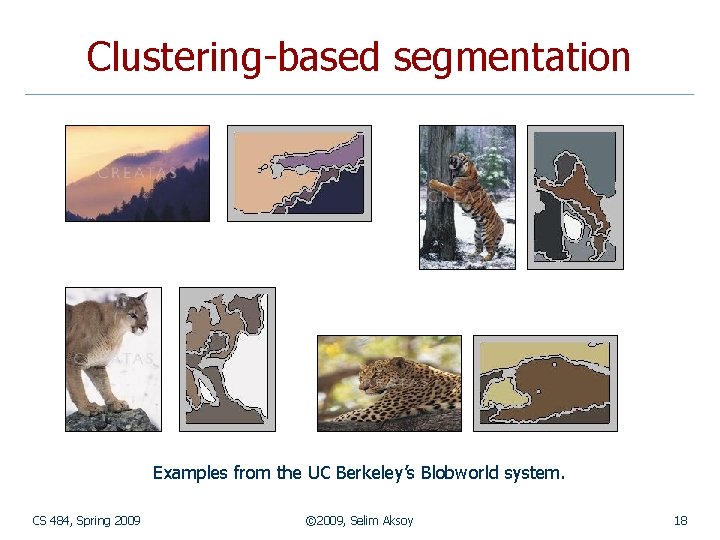 Clustering-based segmentation

CREATAS

CREATAS

Examples from the UC Berkeley's Blobworld system.

CS 484, Spring 2009

©2009, Selim Aksoy

18